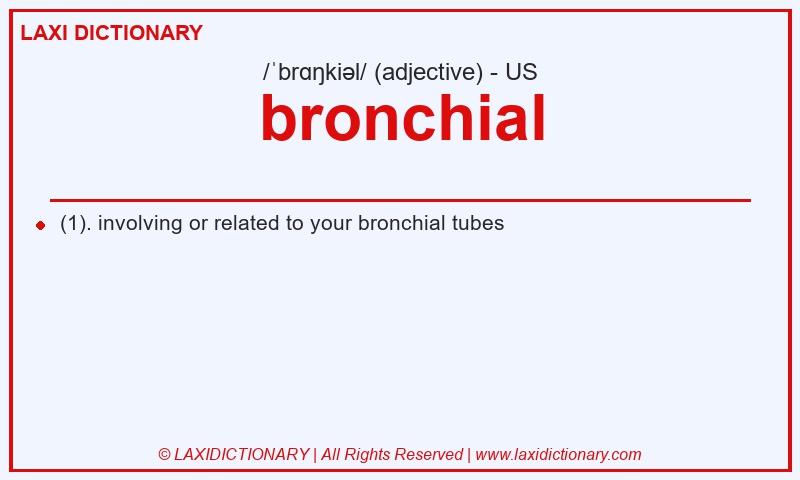 LAXI DICTIONARY

/ˈbrɑŋkiəl/ (adjective) - US

bronchial

(1). involving or related to your bronchial tubes

© LAXIDICTIONARY | All Rights Reserved | www.laxidictionary.com